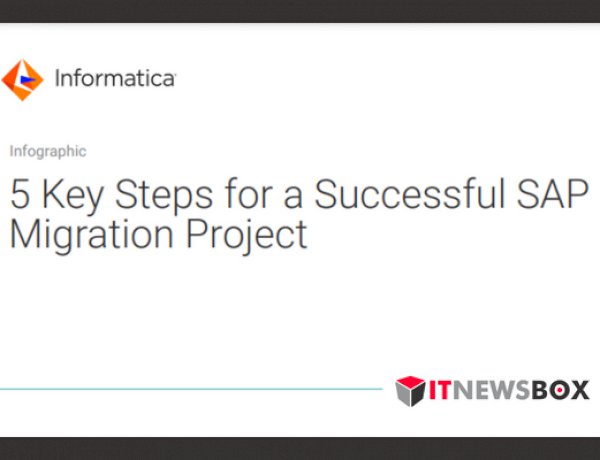 Informatica

Infographic

5 Key Steps for a Successful SAP Migration Project

ITNEWSBOX